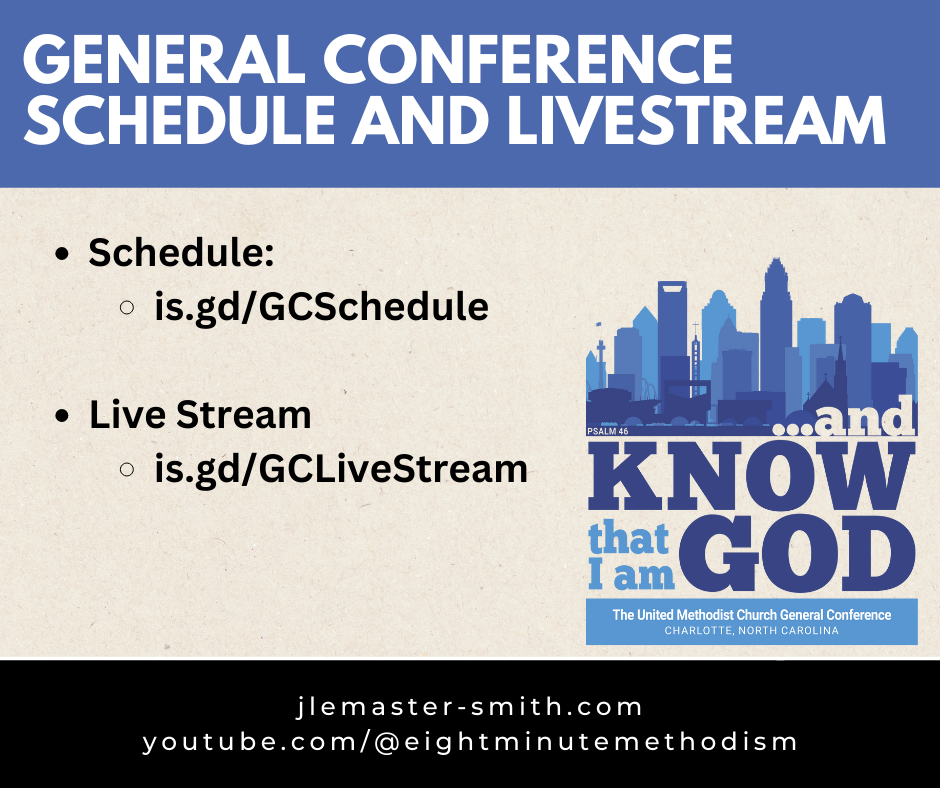 GENERAL CONFERENCE SCHEDULE AND LIVESTREAM

• Schedule:
  ○ is.gd/GCSchedule

• Live Stream
  ○ is.gd/GCLiveStream

PSALM 46

...and KNOW that I am GOD

The United Methodist Church General Conference
CHARLOTTE, NORTH CAROLINA

jlemaster-smith.com
youtube.com/@eightminutemethodism